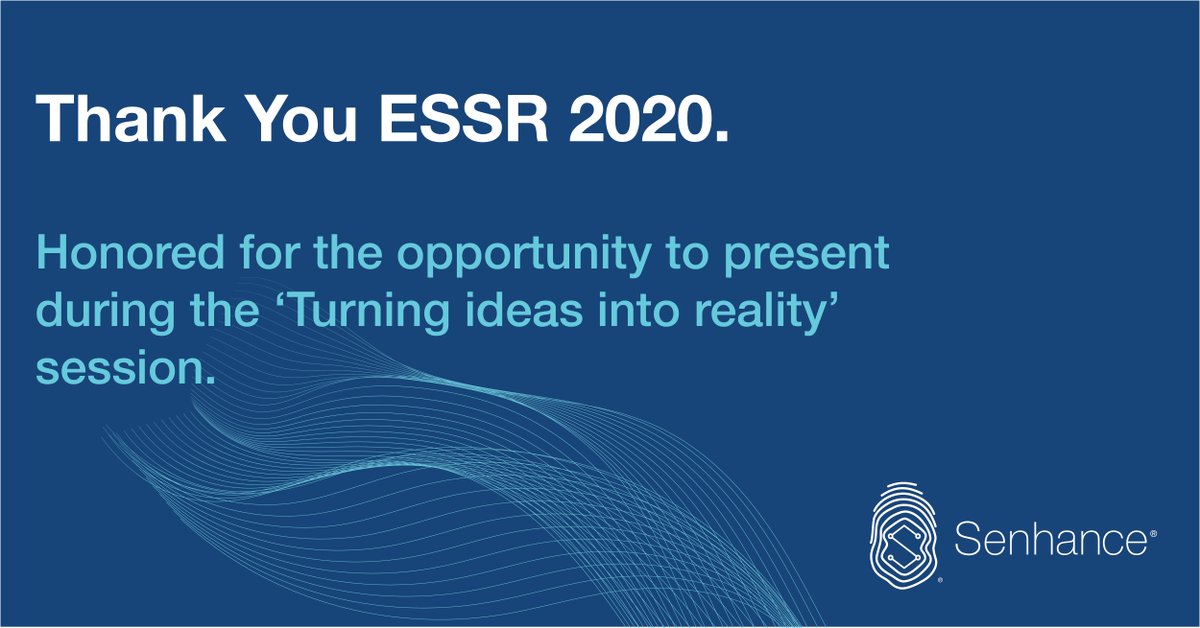 Thank You ESSR 2020.

Honored for the opportunity to present during the ‘Turning ideas into reality’ session.

Senhance®